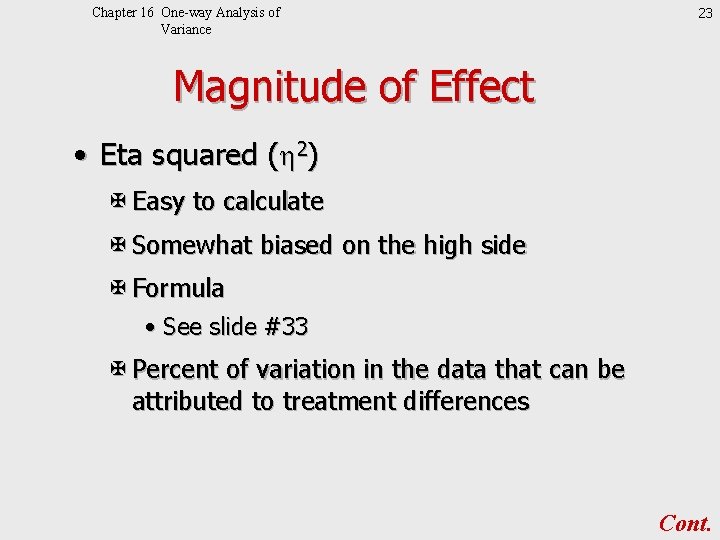 Chapter 16 One-way Analysis of Variance

23

Magnitude of Effect

• Eta squared ($\eta^2$)

Easy to calculate

Somewhat biased on the high side

Formula

• See slide #33

Percent of variation in the data that can be attributed to treatment differences

Cont.